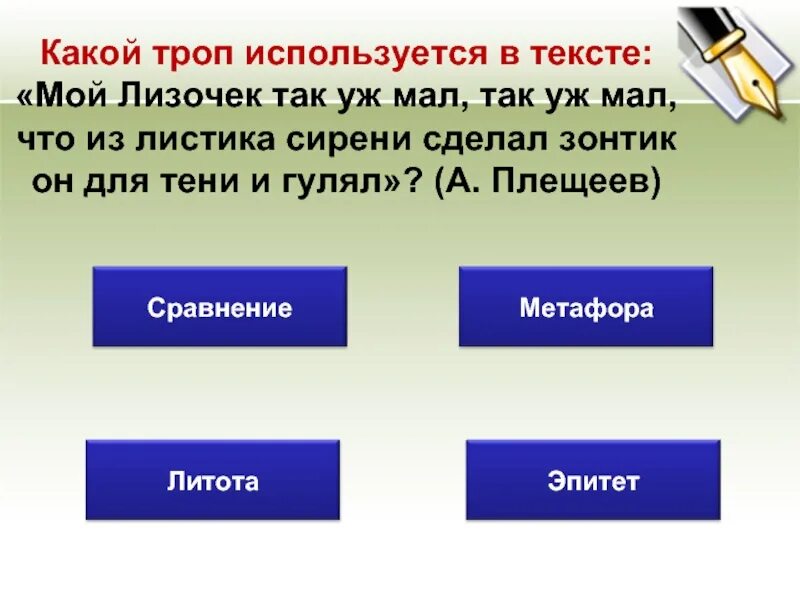 Какой троп используется в тексте: «Мой Лизочек так уж мал, так уж мал, что из листика сирени сделал зонтик он для тени и гулял»? (А. Плещеев)

Сравнение

Метафора

Литота

Эпитет